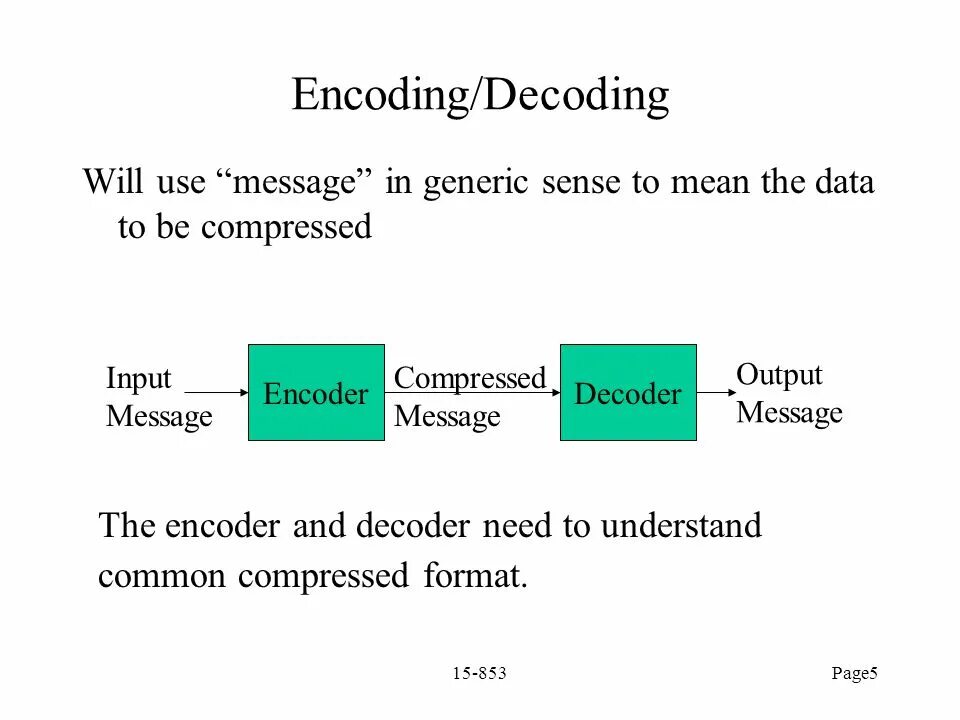 Encoding/Decoding

Will use “message” in generic sense to mean the data to be compressed

Input Message

Encoder

Compressed Message

Decoder

Output Message

The encoder and decoder need to understand common compressed format.

15-853

Page5